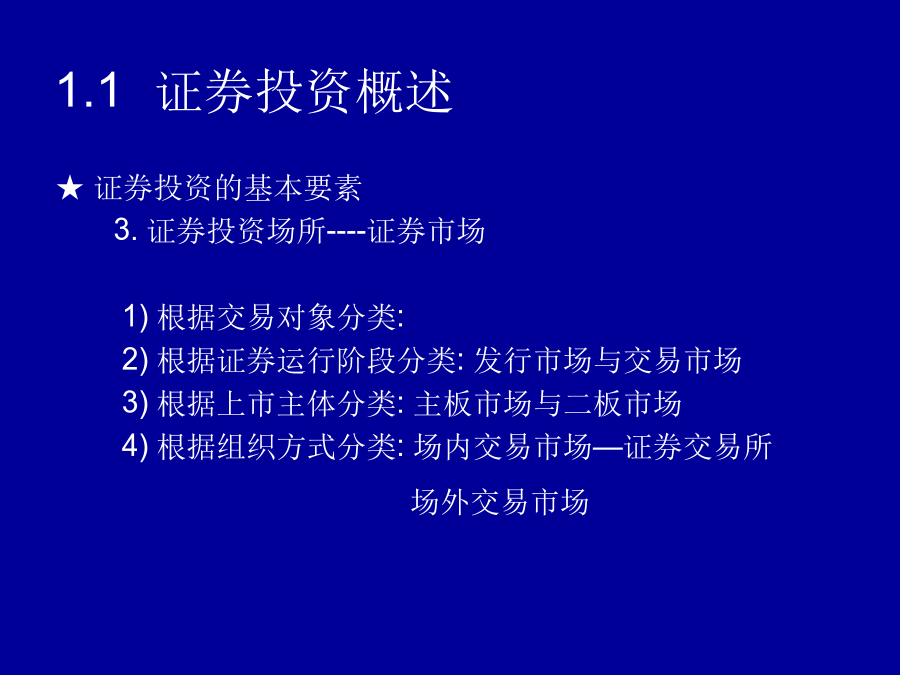 1.1 证券投资概述

★ 证券投资的基本要素

3. 证券投资场所----证券市场

1) 根据交易对象分类:

2) 根据证券运行阶段分类: 发行市场与交易市场

3) 根据上市主体分类: 主板市场与二板市场

4) 根据组织方式分类: 场内交易市场—证券交易所

场外交易市场